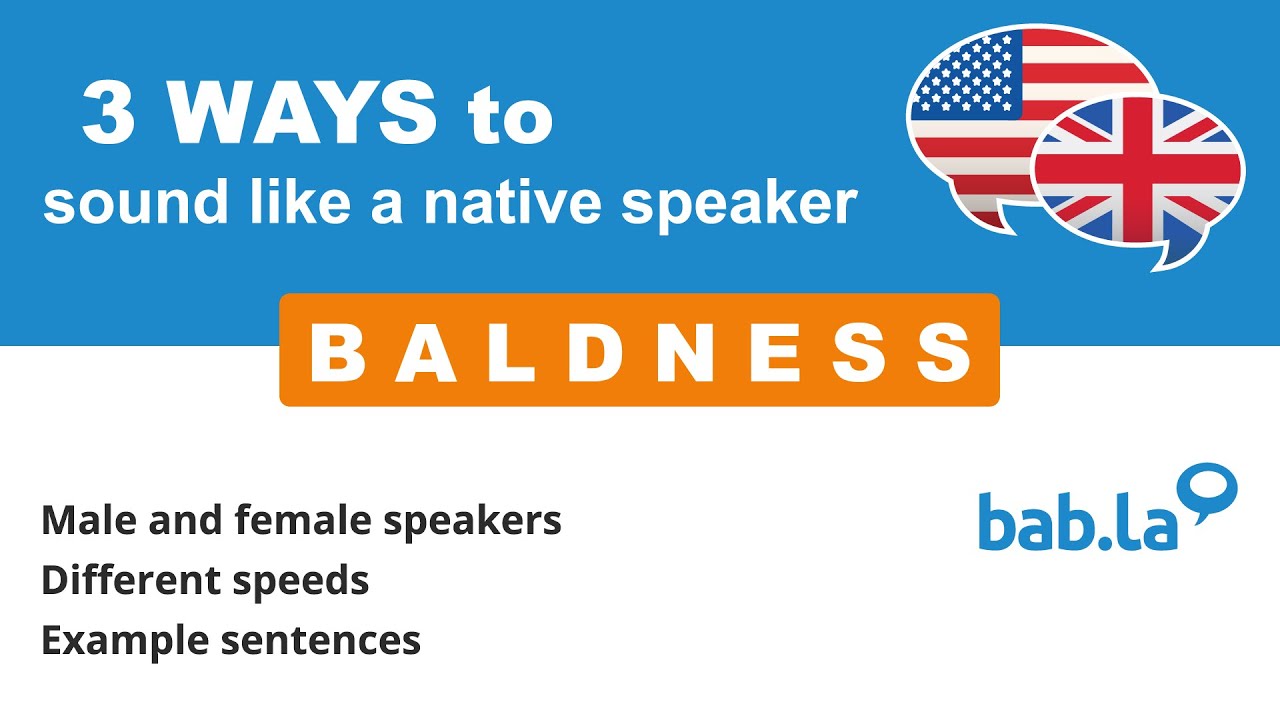 3 WAYS to
sound like a native speaker

BALDNESS

Male and female speakers
Different speeds
Example sentences

bab.la